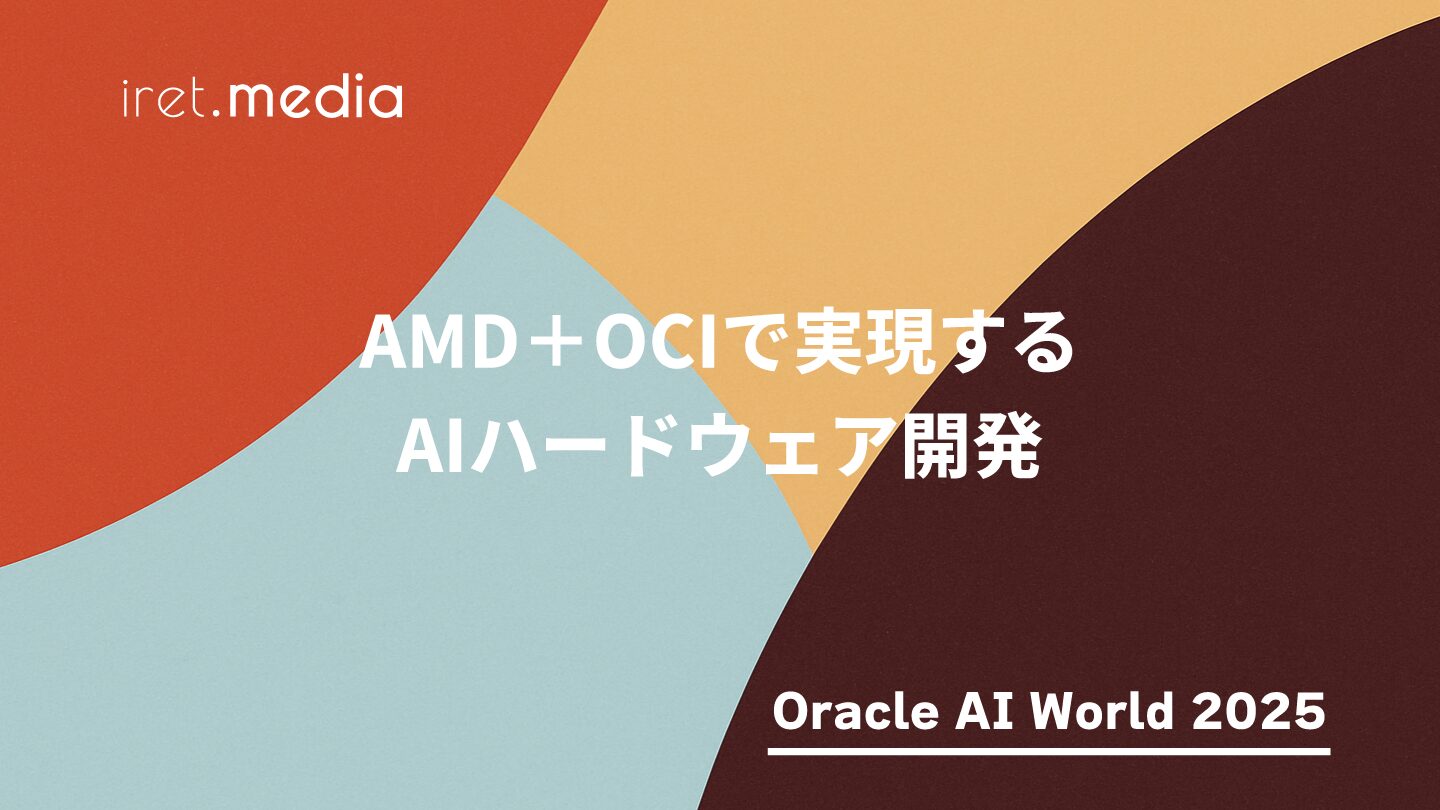 iret.media

AMD＋OCIで実現する
AIハードウェア開発

Oracle AI World 2025